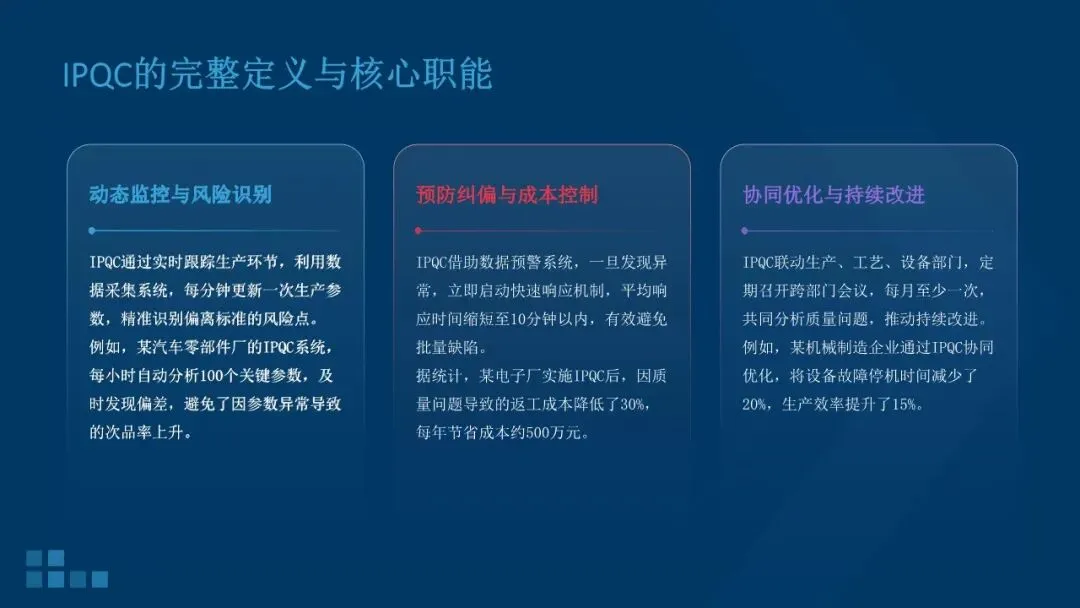 IPQC的完整定义与核心职能

动态监控与风险识别

IPQC通过实时跟踪生产环节，利用数据采集系统，每分钟更新一次生产参数，精准识别偏离标准的风险点。
例如，某汽车零部件厂的IPQC系统，每小时自动分析100个关键参数，及时发现偏差，避免了因参数异常导致的次品率上升。

预防纠偏与成本控制

IPQC借助数据预警系统，一旦发现异常，立即启动快速响应机制，平均响应时间缩短至10分钟以内，有效避免批量缺陷。
据统计，某电子厂实施IPQC后，因质量问题导致的返工成本降低了30%，每年节省成本约500万元。

协同优化与持续改进

IPQC联动生产、工艺、设备部门，定期召开跨部门会议，每月至少一次，共同分析质量问题，推动持续改进。
例如，某机械制造企业通过IPQC协同优化，将设备故障停机时间减少了20%，生产效率提升了15%。